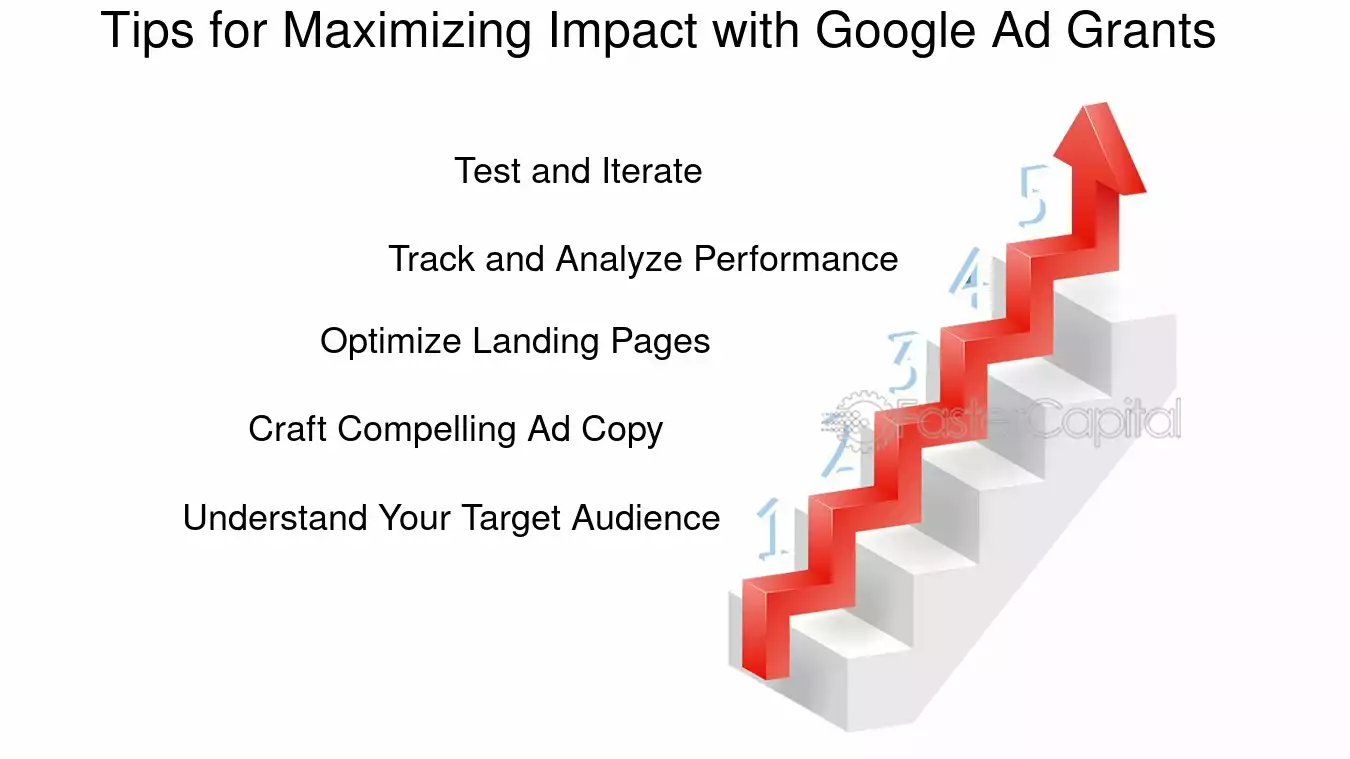 Tips for Maximizing Impact with Google Ad Grants

Test and Iterate

Track and Analyze Performance

Optimize Landing Pages

Craft Compelling Ad Copy

Understand Your Target Audience

5
4
3
2
1

FasterCapital